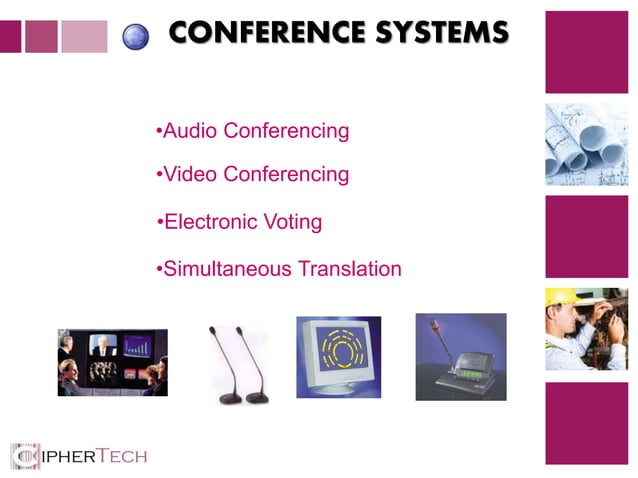 CONFERENCE SYSTEMS

•Audio Conferencing

•Video Conferencing

•Electronic Voting

•Simultaneous Translation

CIPHERTECH